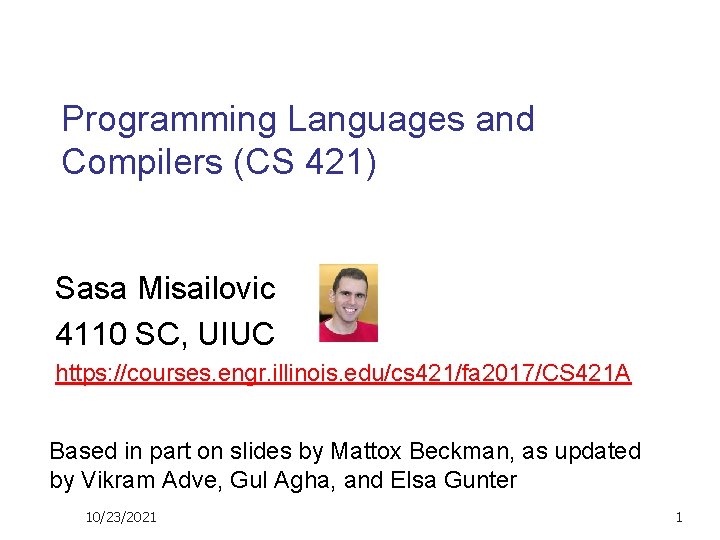 Programming Languages and Compilers (CS 421)

Sasa Misailovic

4110 SC, UIUC

https://courses.engr.illinois.edu/cs421/fa2017/CS421A

Based in part on slides by Mattox Beckman, as updated by Vikram Adve, Gul Agha, and Elsa Gunter

10/23/2021

1